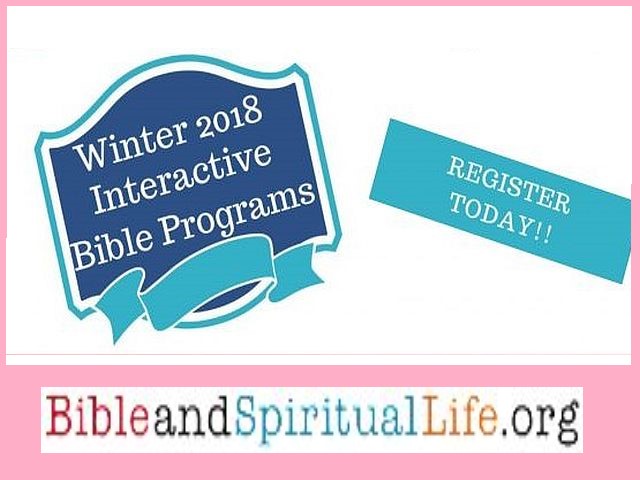 Winter 2018
Interactive
Bible Programs

REGISTER
TODAY!!

BibleandSpiritualLife.org